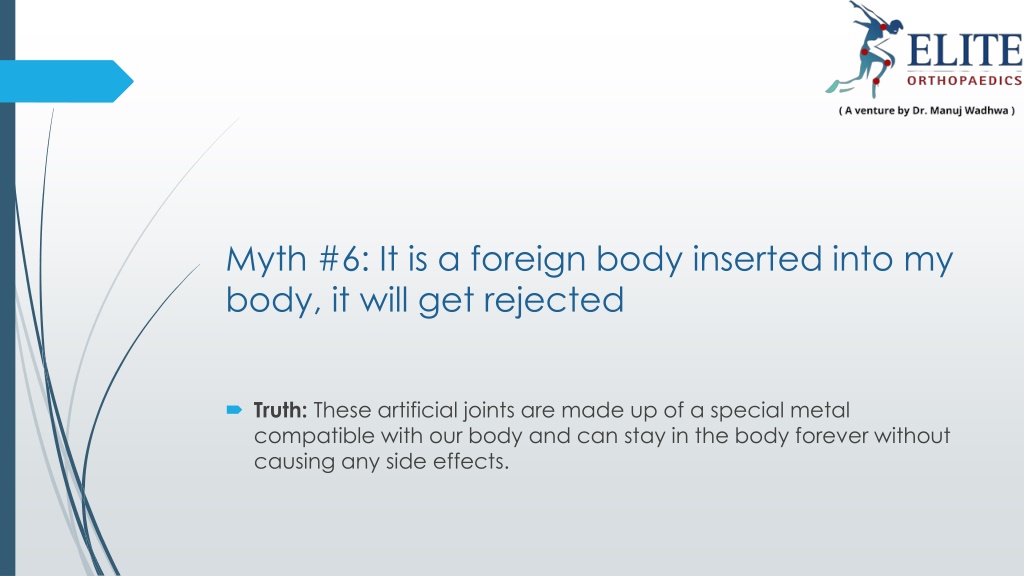 ELITE
ORTHOPAEDICS
( A venture by Dr. Manuj Wadhwa )

Myth #6: It is a foreign body inserted into my body, it will get rejected

Truth: These artificial joints are made up of a special metal compatible with our body and can stay in the body forever without causing any side effects.